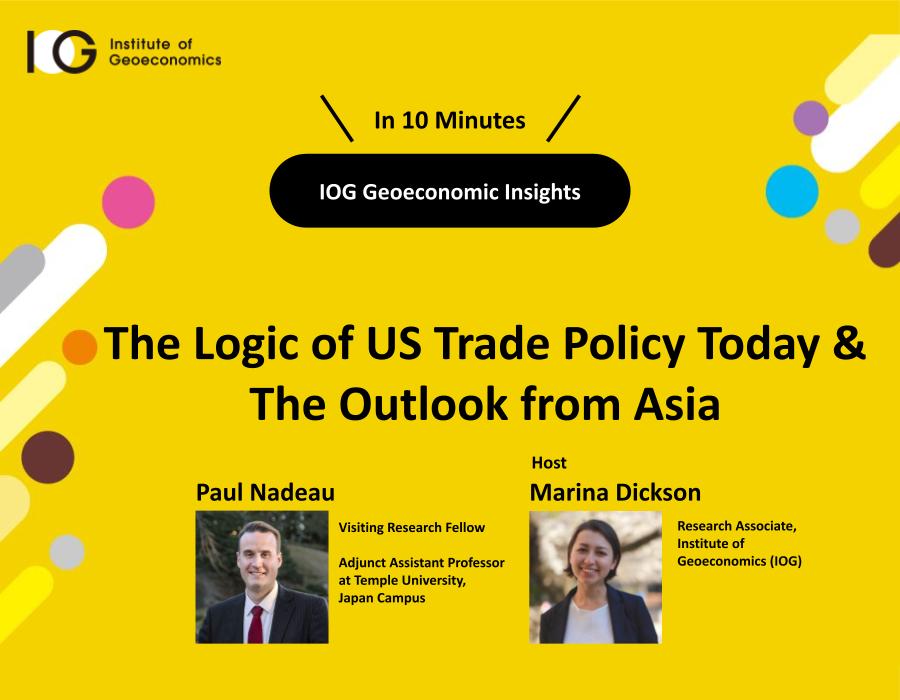 IOG Institute of Geoeconomics

In 10 Minutes

IOG Geoeconomic Insights

The Logic of US Trade Policy Today & The Outlook from Asia

Paul Nadeau

Visiting Research Fellow

Adjunct Assistant Professor at Temple University, Japan Campus

Host

Marina Dickson

Research Associate, Institute of Geoeconomics (IOG)